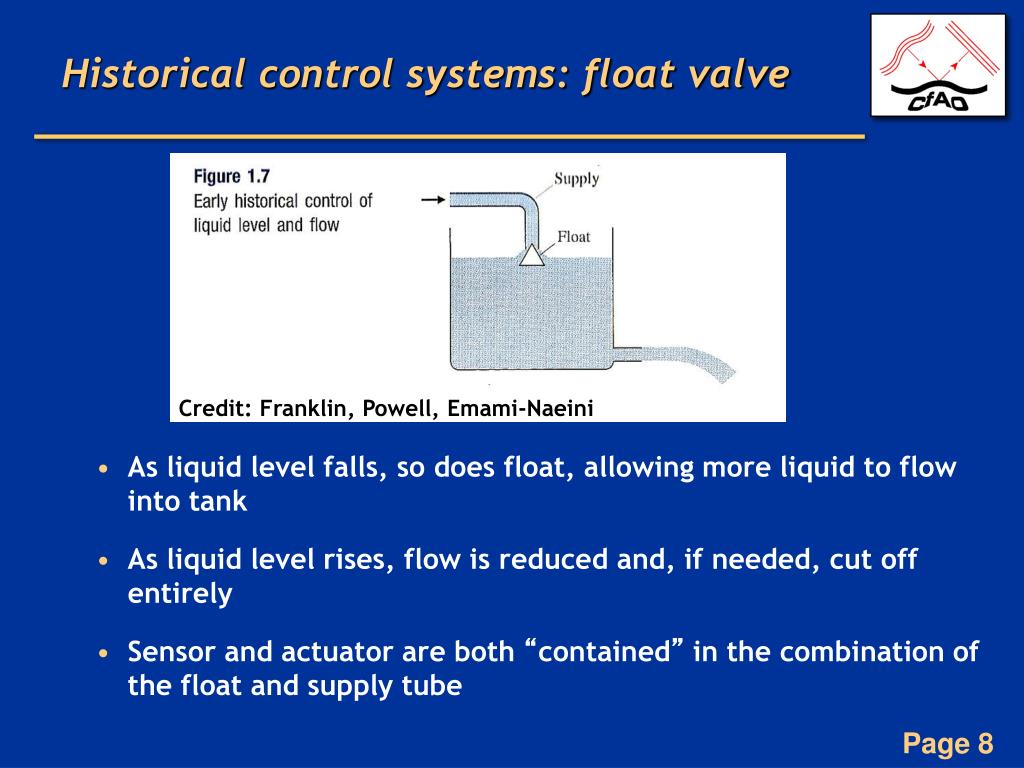 Historical control systems: float valve

CfAO

Figure 1.7
Early historical control of liquid level and flow

Supply

Float

Credit: Franklin, Powell, Emami-Naeini

• As liquid level falls, so does float, allowing more liquid to flow into tank

• As liquid level rises, flow is reduced and, if needed, cut off entirely

• Sensor and actuator are both “contained” in the combination of the float and supply tube

Page 8